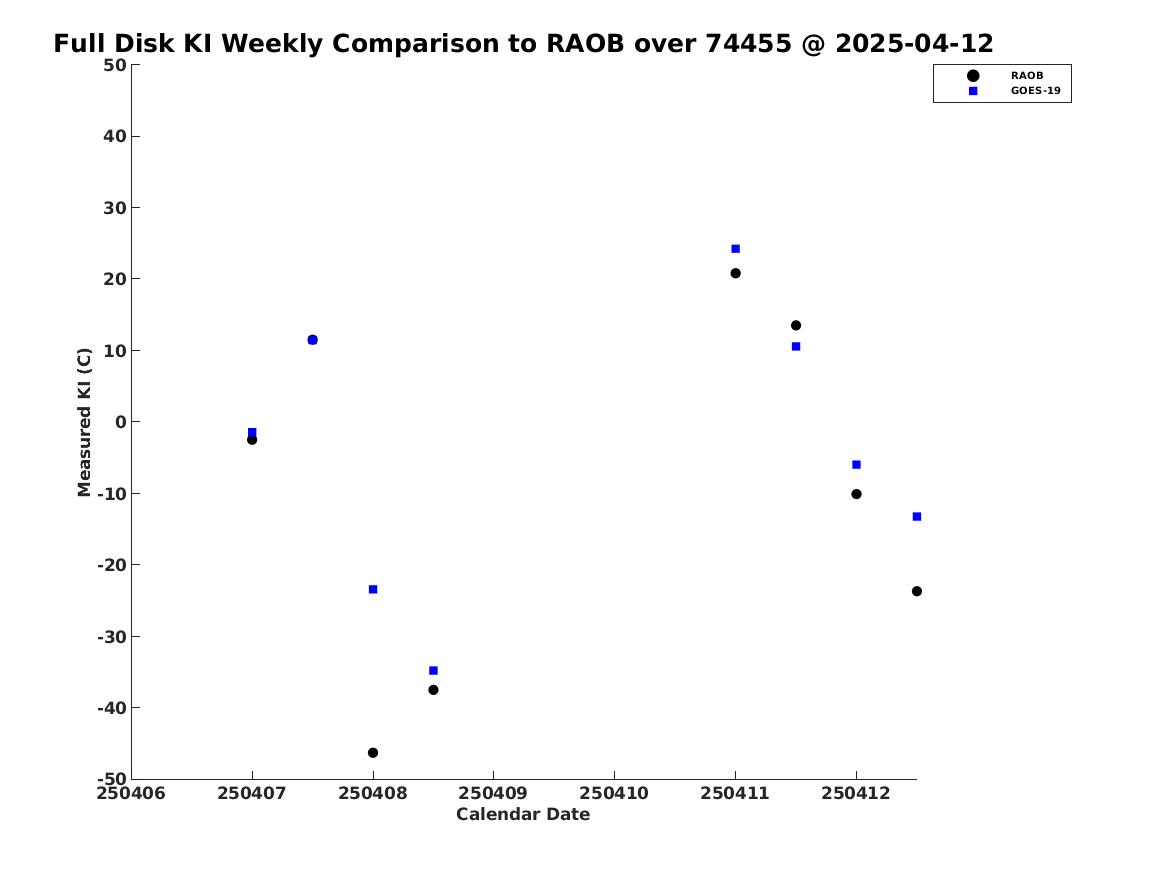 Full Disk KI Weekly Comparison to RAOB over 74455 @ 2025-04-12

RAOB
GOES-19

Measured KI (C)

50
40
30
20
10
0
-10
-20
-30
-40
-50

250406 250407 250408 250409 250410 250411 250412

Calendar Date